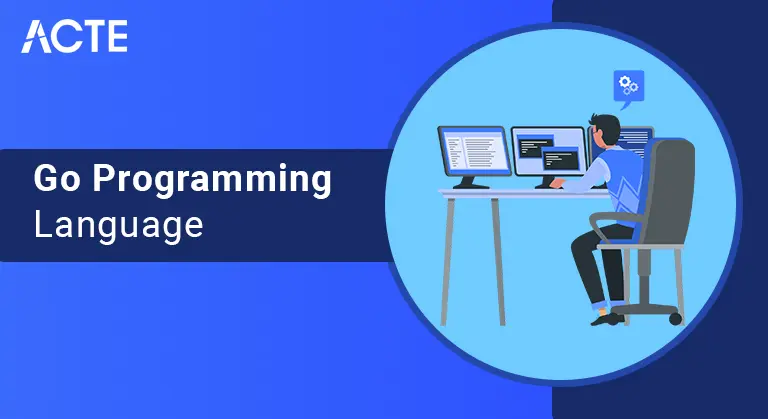 ACTE

Go Programming
Language